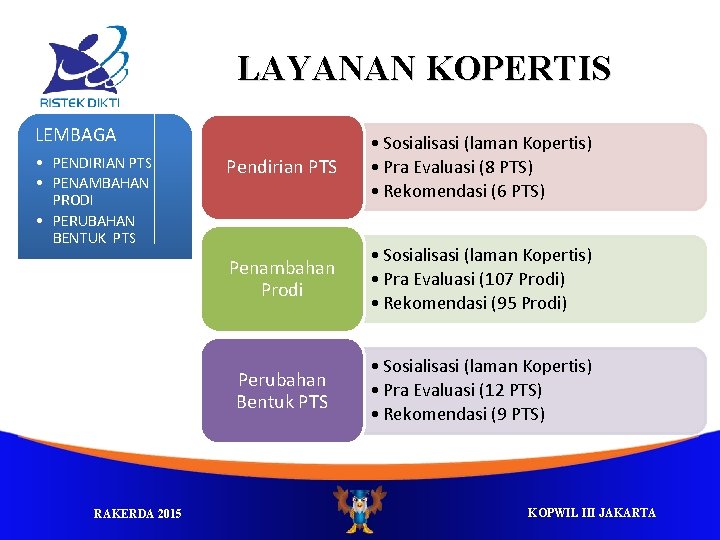 RISTEK DIKTI

LAYANAN KOPERTIS

LEMBAGA
• PENDIRIAN PTS
• PENAMBAHAN PRODI
• PERUBAHAN BENTUK PTS

Pendirian PTS
• Sosialisasi (laman Kopertis)
• Pra Evaluasi (8 PTS)
• Rekomendasi (6 PTS)

Penambahan Prodi
• Sosialisasi (laman Kopertis)
• Pra Evaluasi (107 Prodi)
• Rekomendasi (95 Prodi)

Perubahan Bentuk PTS
• Sosialisasi (laman Kopertis)
• Pra Evaluasi (12 PTS)
• Rekomendasi (9 PTS)

RAKERDA 2015

KOPWIL III JAKARTA